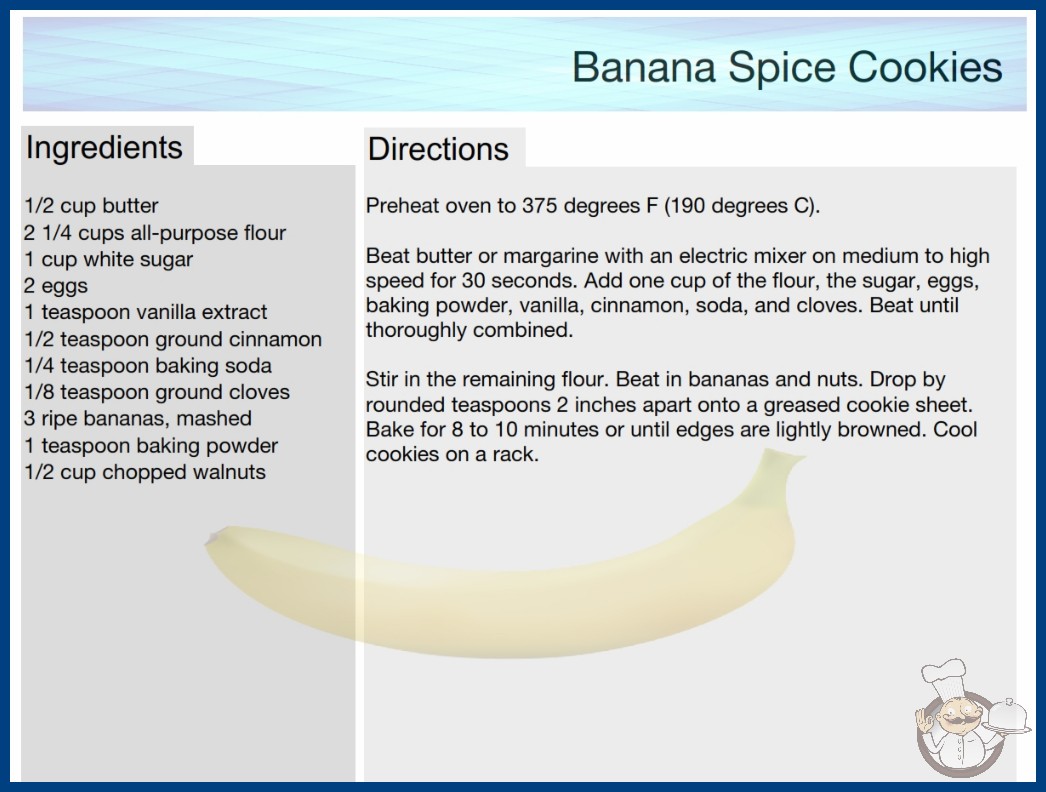 Banana Spice Cookies

Ingredients

1/2 cup butter
2 1/4 cups all-purpose flour
1 cup white sugar
2 eggs
1 teaspoon vanilla extract
1/2 teaspoon ground cinnamon
1/4 teaspoon baking soda
1/8 teaspoon ground cloves
3 ripe bananas, mashed
1 teaspoon baking powder
1/2 cup chopped walnuts

Directions

Preheat oven to 375 degrees F (190 degrees C).

Beat butter or margarine with an electric mixer on medium to high speed for 30 seconds. Add one cup of the flour, the sugar, eggs, baking powder, vanilla, cinnamon, soda, and cloves. Beat until thoroughly combined.

Stir in the remaining flour. Beat in bananas and nuts. Drop by rounded teaspoons 2 inches apart onto a greased cookie sheet. Bake for 8 to 10 minutes or until edges are lightly browned. Cool cookies on a rack.